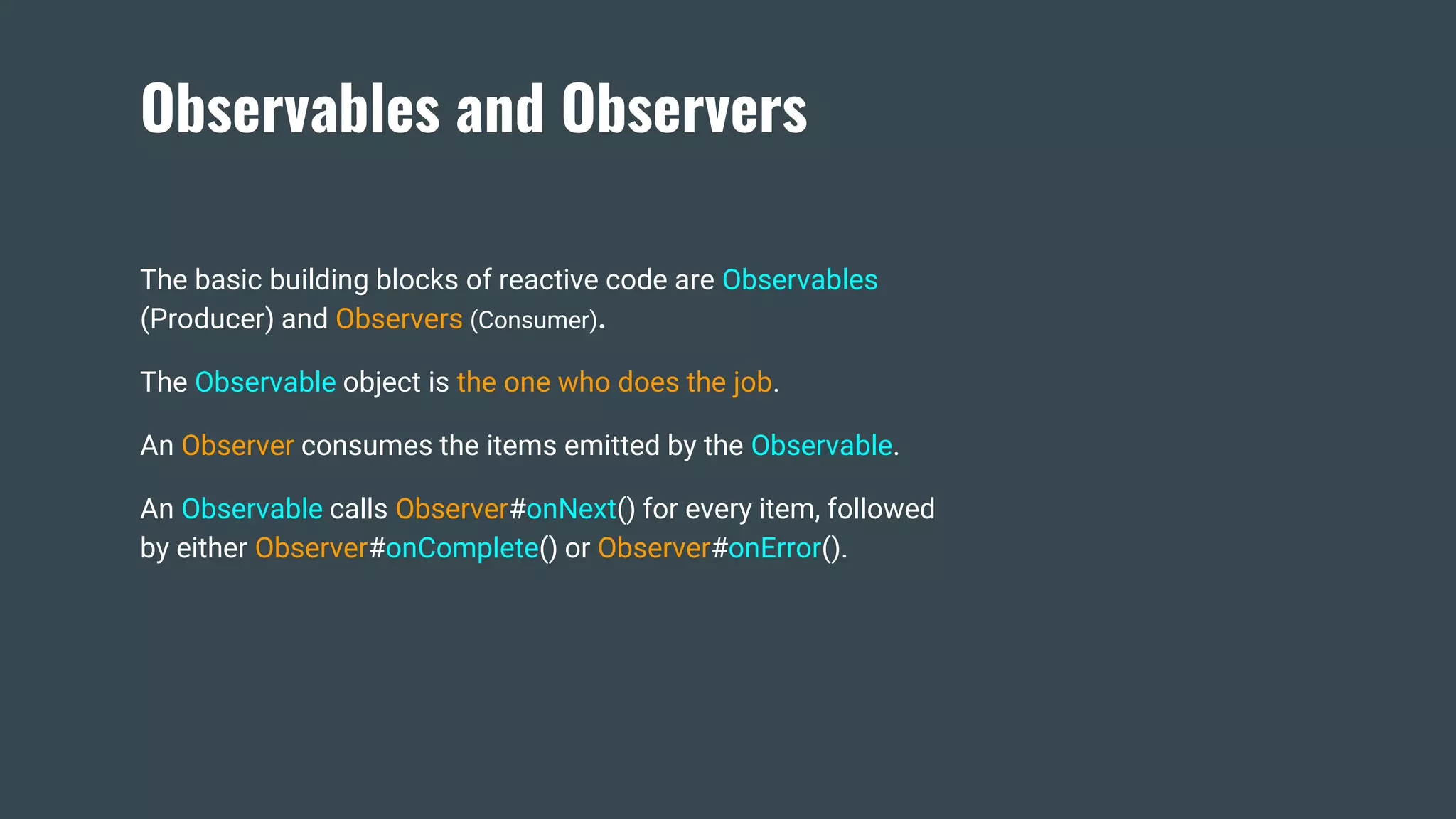 Observables and Observers

The basic building blocks of reactive code are Observables (Producer) and Observers (Consumer).

The Observable object is the one who does the job.

An Observer consumes the items emitted by the Observable.

An Observable calls Observer#onNext() for every item, followed by either Observer#onComplete() or Observer#onError().